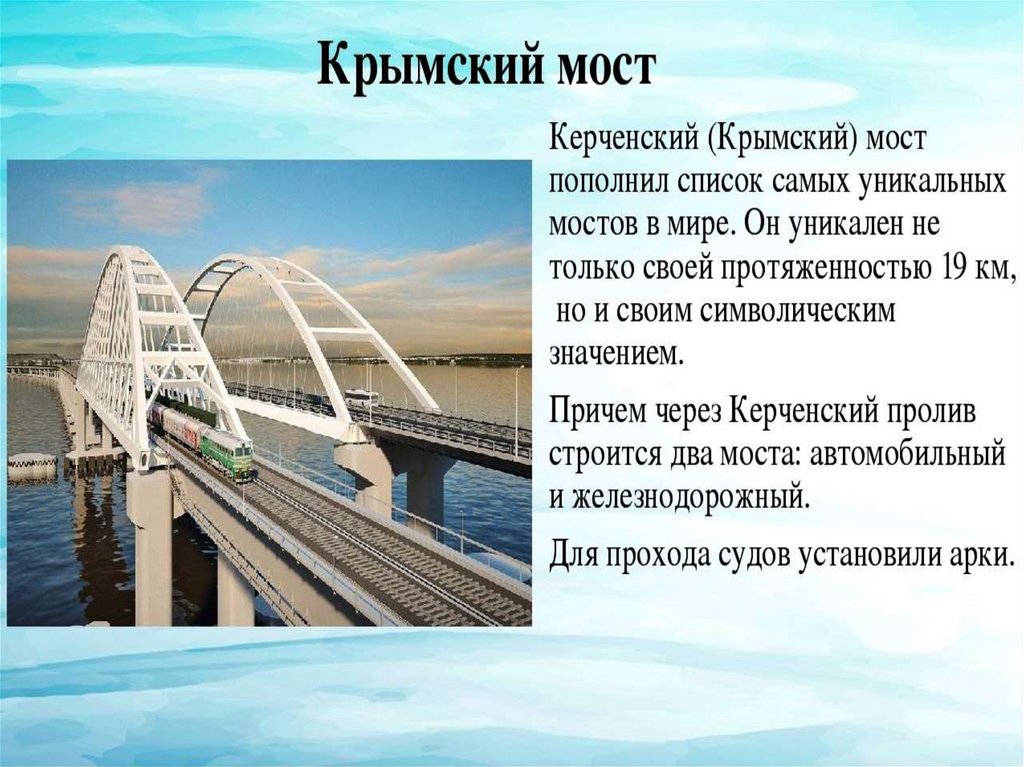 Крымский мост

Керченский (Крымский) мост пополнил список самых уникальных мостов в мире. Он уникален не только своей протяженностью 19 км, но и своим символическим значением.

Причем через Керченский пролив строится два моста: автомобильный и железнодорожный.

Для прохода судов установили арки.